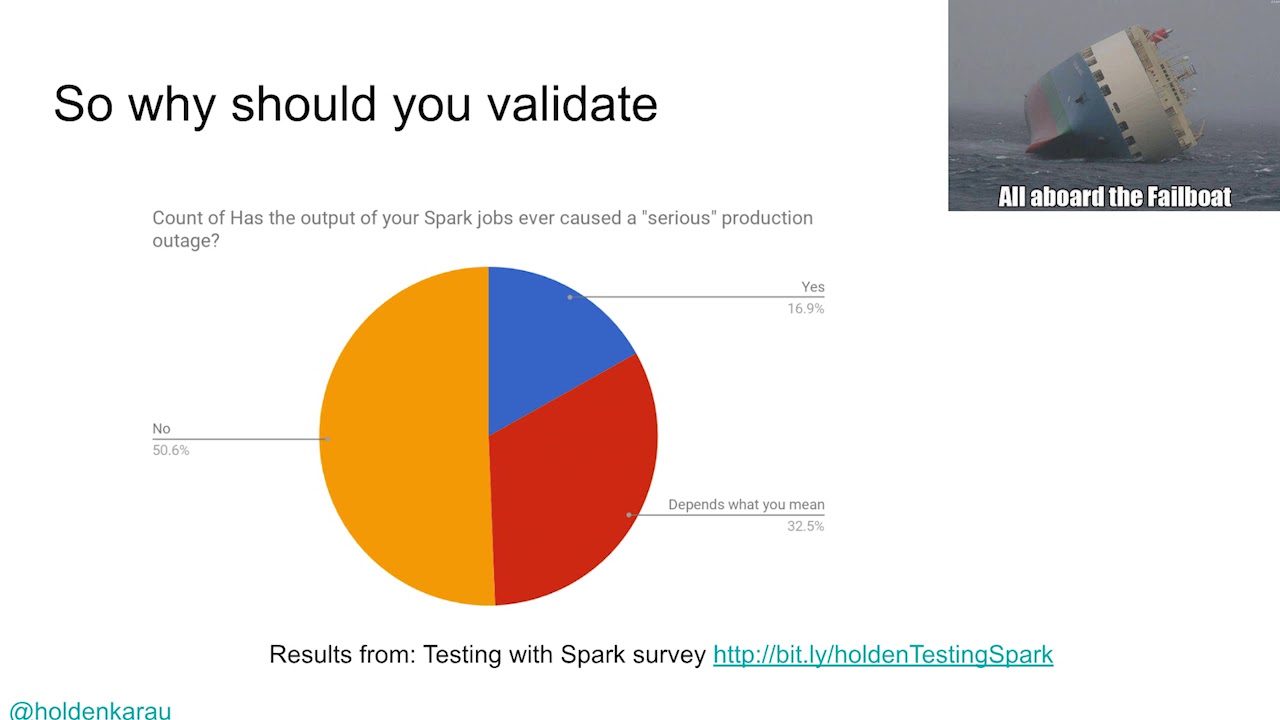 So why should you validate

All aboard the Failboat

Count of Has the output of your Spark jobs ever caused a "serious" production outage?

Yes
16.9%

No
50.6%

Depends what you mean
32.5%

Results from: Testing with Spark survey http://bit.ly/holdenTestingSpark

@holdenkarau